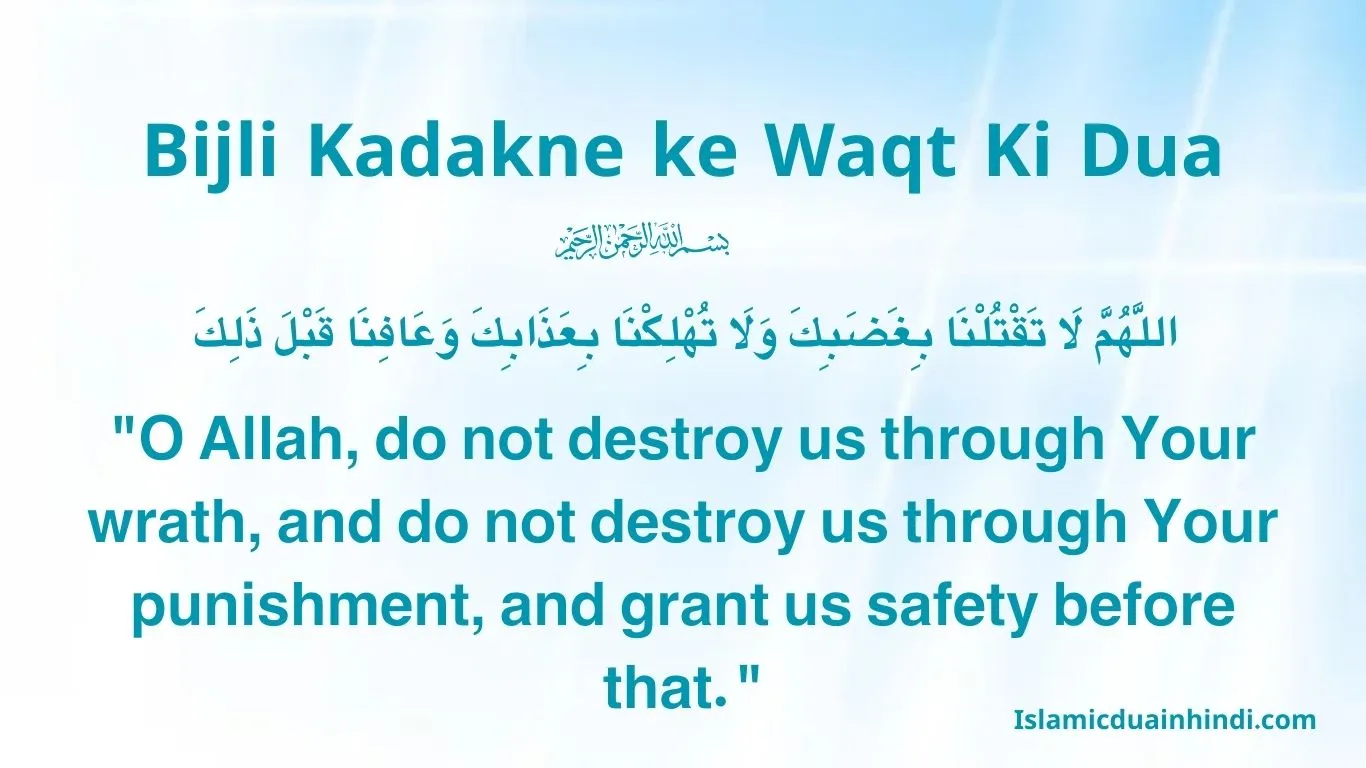 Bijli Kadakne ke Waqt Ki Dua

بسم الله الرحمن الرحيم

اللَّهُمَّ لَا تَقْتُلْنَا بِغَضَبِكَ وَلَا تُهْلِكْنَا بِعَذَابِكَ وَعَافِنَا قَبْلَ ذَلِكَ

"O Allah, do not destroy us through Your wrath, and do not destroy us through Your punishment, and grant us safety before that."

Islamicduainhindi.com